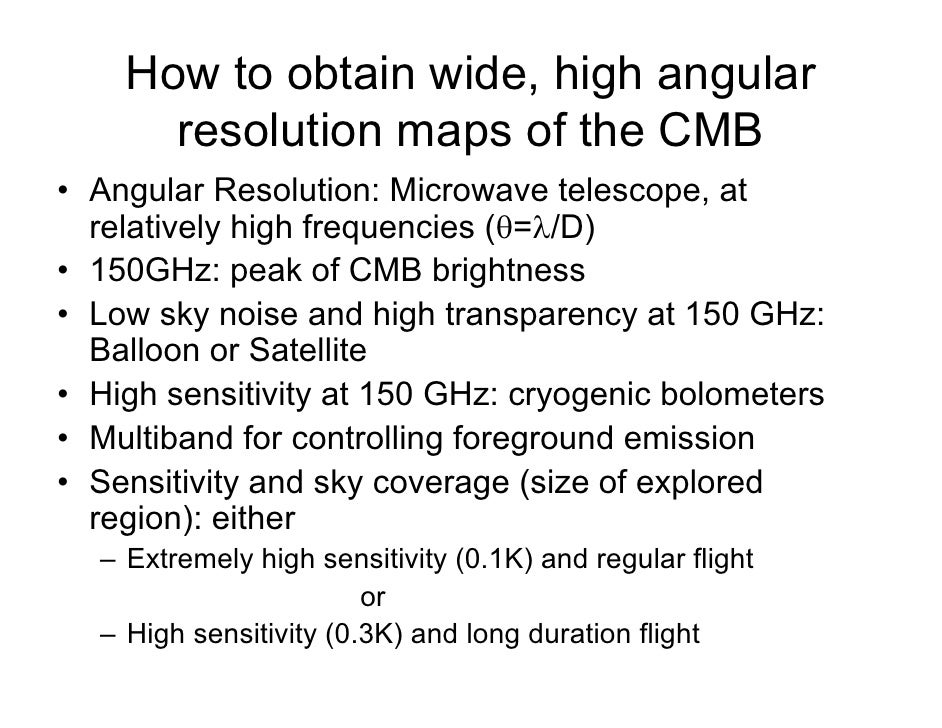 How to obtain wide, high angular resolution maps of the CMB

• Angular Resolution: Microwave telescope, at relatively high frequencies ($\theta=\lambda/D$)
• 150GHz: peak of CMB brightness
• Low sky noise and high transparency at 150 GHz: Balloon or Satellite
• High sensitivity at 150 GHz: cryogenic bolometers
• Multiband for controlling foreground emission
• Sensitivity and sky coverage (size of explored region): either
– Extremely high sensitivity (0.1K) and regular flight
or
– High sensitivity (0.3K) and long duration flight